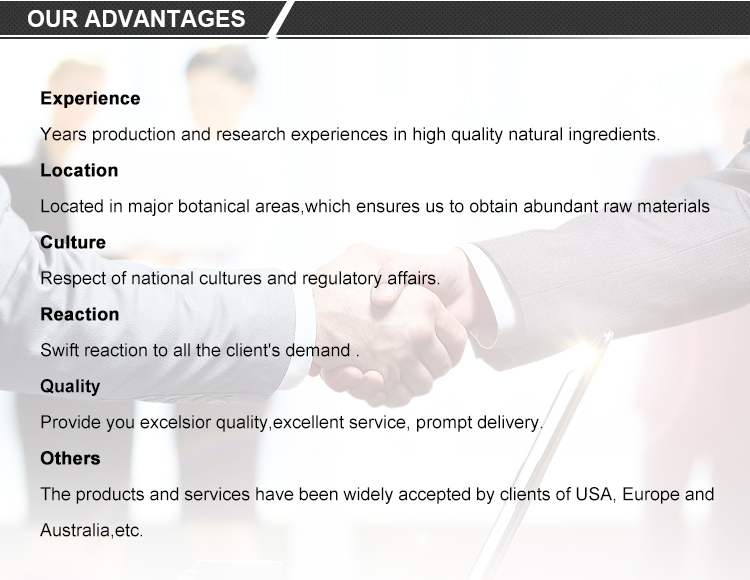 OUR ADVANTAGES

Experience

Years production and research experiences in high quality natural ingredients.

Location

Located in major botanical areas,which ensures us to obtain abundant raw materials

Culture

Respect of national cultures and regulatory affairs.

Reaction

Swift reaction to all the client's demand .

Quality

Provide you excelsior quality,excellent service, prompt delivery.

Others

The products and services have been widely accepted by clients of USA, Europe and Australia,etc.